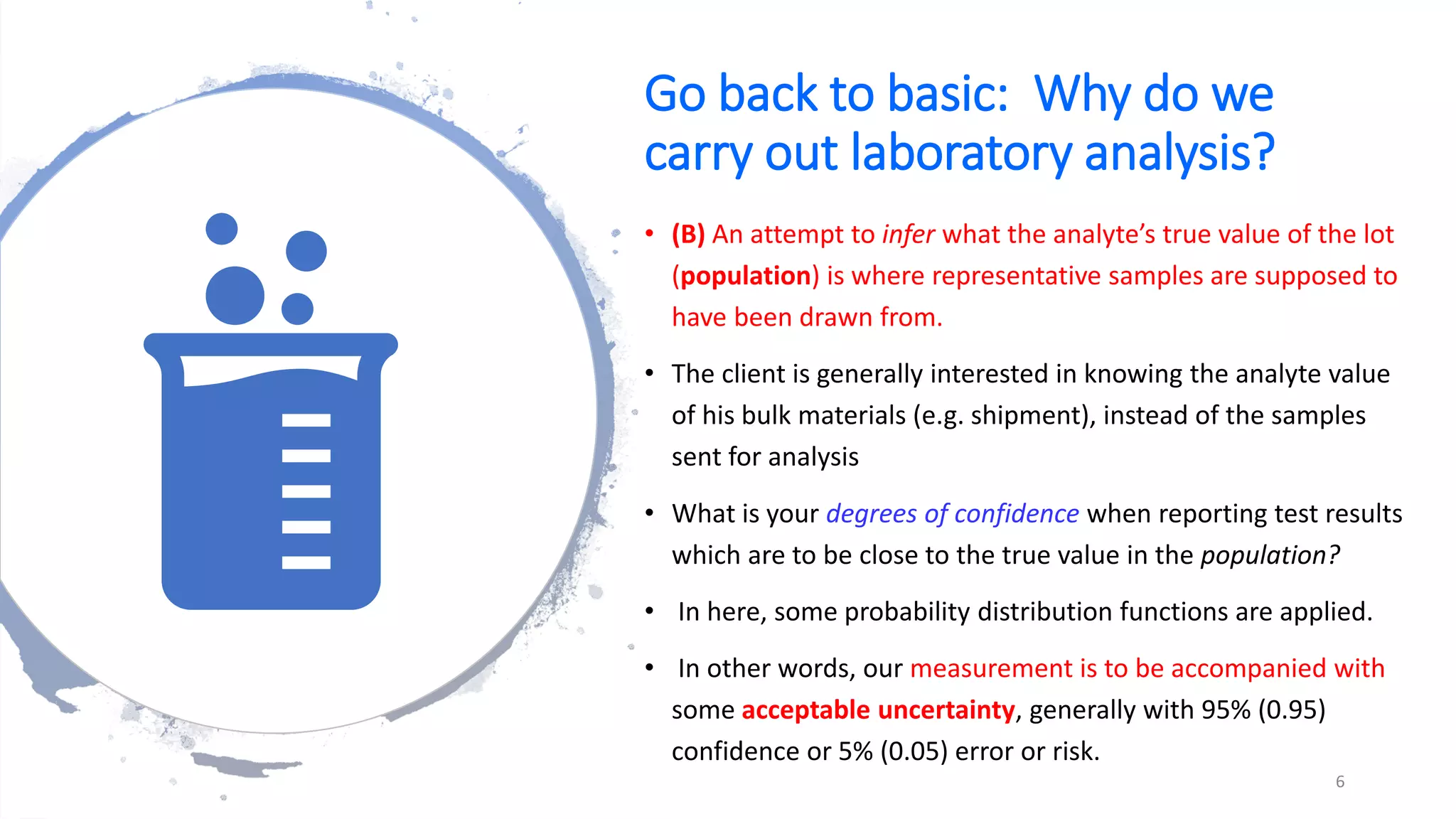 Go back to basic: Why do we carry out laboratory analysis?

• (B) An attempt to infer what the analyte's true value of the lot (population) is where representative samples are supposed to have been drawn from.

• The client is generally interested in knowing the analyte value of his bulk materials (e.g. shipment), instead of the samples sent for analysis

• What is your degrees of confidence when reporting test results which are to be close to the true value in the population?

• In here, some probability distribution functions are applied.

• In other words, our measurement is to be accompanied with some acceptable uncertainty, generally with 95% (0.95) confidence or 5% (0.05) error or risk.

6